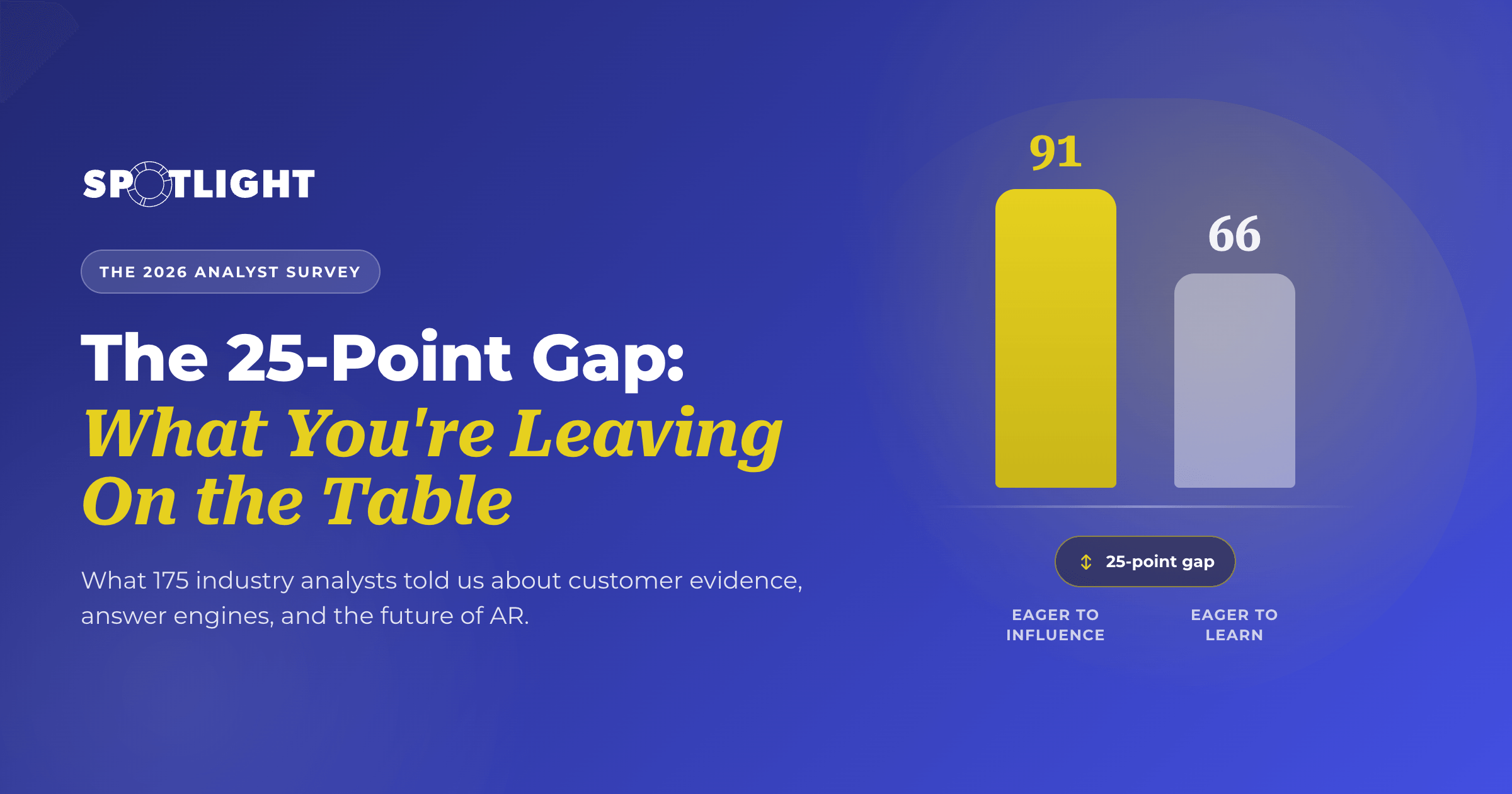 SPOTLIGHT

THE 2026 ANALYST SURVEY

The 25-Point Gap:
What You're Leaving On the Table

What 175 industry analysts told us about customer evidence, answer engines, and the future of AR.

91

66

25-point gap

EAGER TO INFLUENCE

EAGER TO LEARN